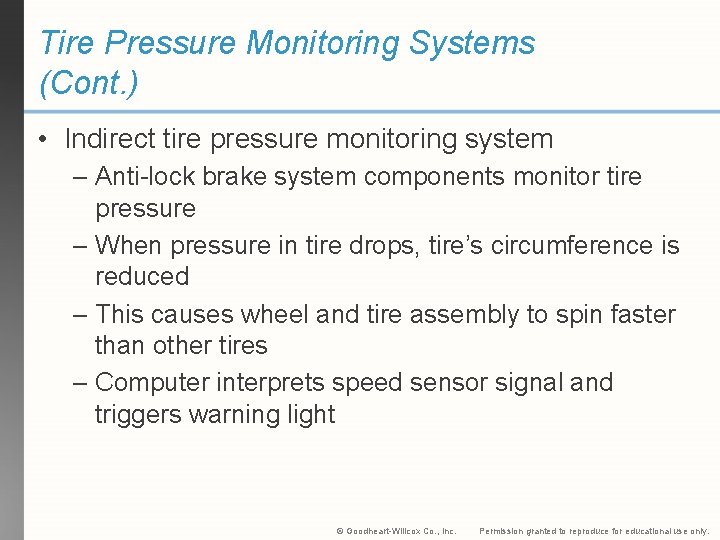 Tire Pressure Monitoring Systems (Cont.)

• Indirect tire pressure monitoring system
– Anti-lock brake system components monitor tire pressure
– When pressure in tire drops, tire's circumference is reduced
– This causes wheel and tire assembly to spin faster than other tires
– Computer interprets speed sensor signal and triggers warning light

© Goodheart-Willcox Co., Inc. Permission granted to reproduce for educational use only.